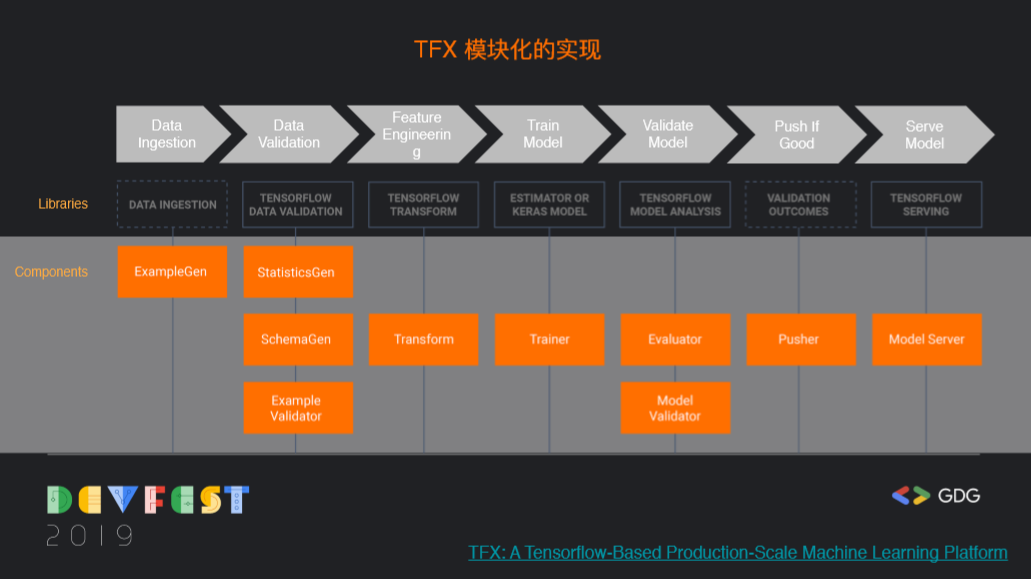 TFX 模块化的实现

Data Ingestion

Data Validation

Feature Engineering

Train Model

Validate Model

Push If Good

Serve Model

Libraries

DATA INGESTION

TENSORFLOW DATA VALIDATION

TENSORFLOW TRANSFORM

ESTIMATOR OR KERAS MODEL

TENSORFLOW MODEL ANALYSIS

VALIDATION OUTCOMES

TENSORFLOW SERVING

Components

ExampleGen

StatisticsGen

SchemaGen

Example Validator

Transform

Trainer

Evaluator

Model Validator

Pusher

Model Server

DEVFEST 2019

GDG

TFX: A Tensorflow-Based Production-Scale Machine Learning Platform